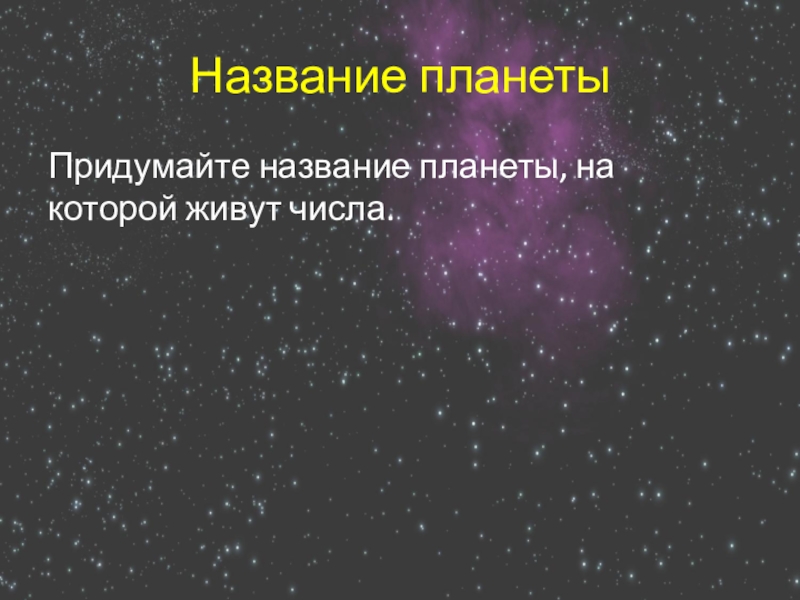 Название планеты

Придумайте название планеты, на которой живут числа.